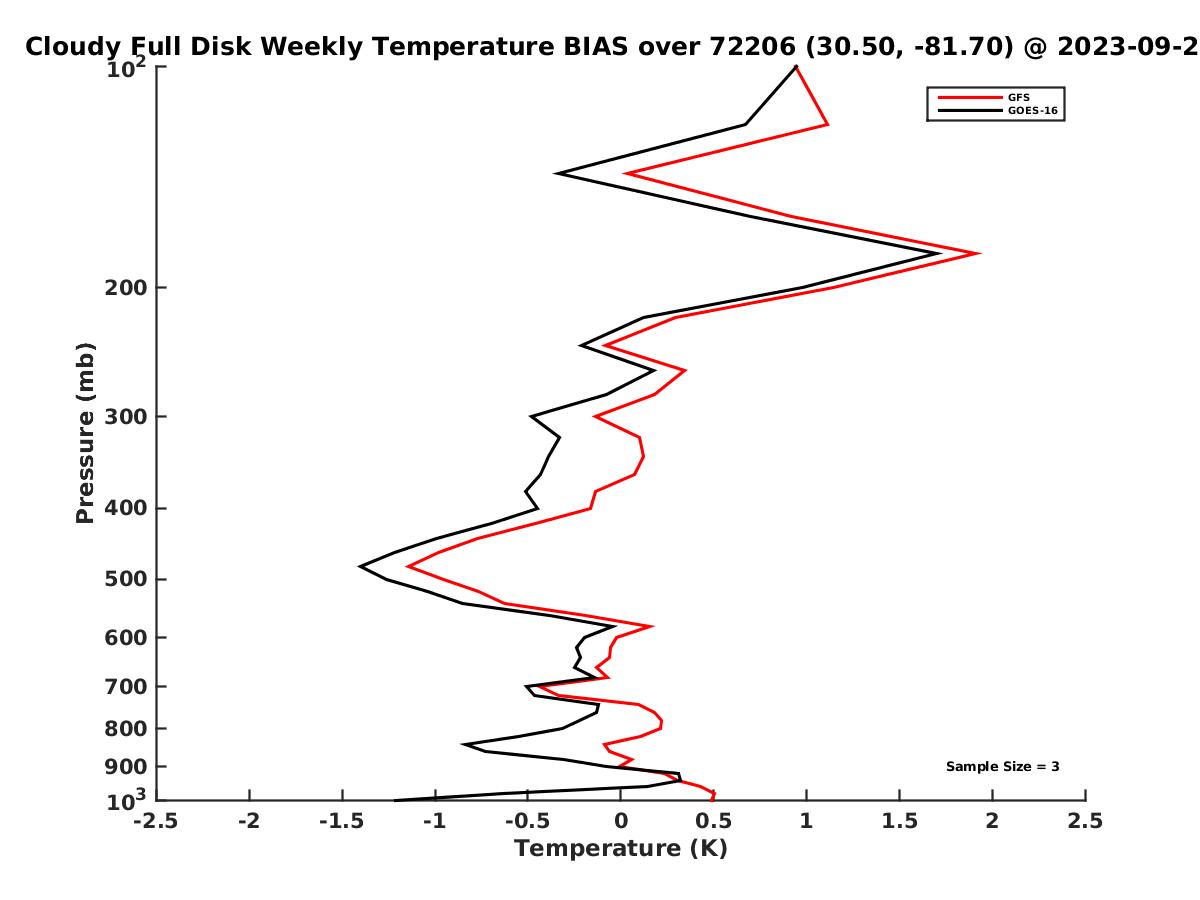 Cloudy Full Disk Weekly Temperature BIAS over 72206 (30.50, -81.70) @ 2023-09-2

GFS
GOES-16

Pressure (mb)

$10^2$
200
300
400
500
600
700
800
900
$10^3$

Sample Size = 3

-2.5 -2 -1.5 -1 -0.5 0 0.5 1 1.5 2 2.5

Temperature (K)